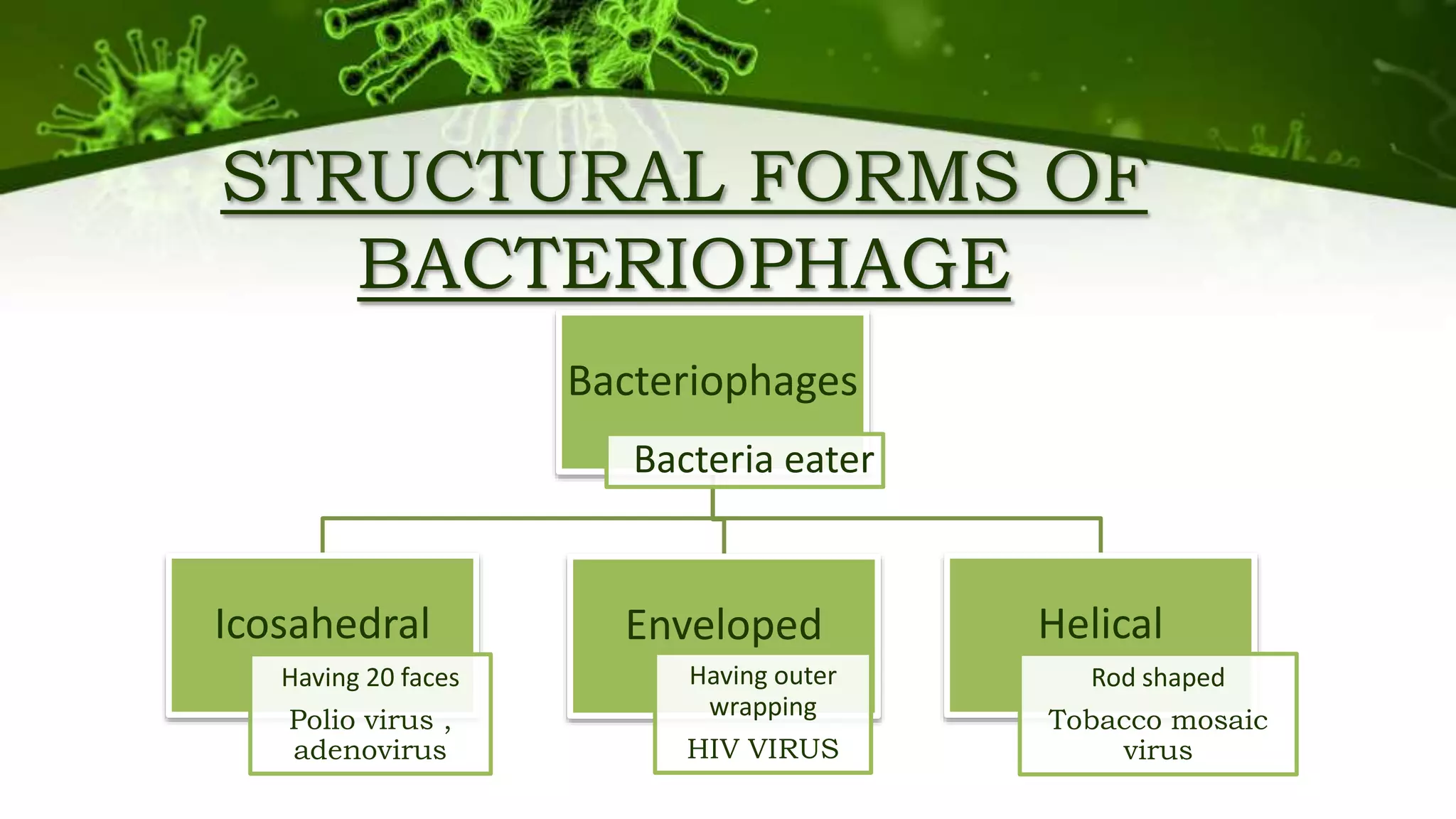 STRUCTURAL FORMS OF BACTERIOPHAGE

Bacteriophages

Bacteria eater

Icosahedral

Having 20 faces

Polio virus , adenovirus

Enveloped

Having outer wrapping

HIV VIRUS

Helical

Rod shaped

Tobacco mosaic virus